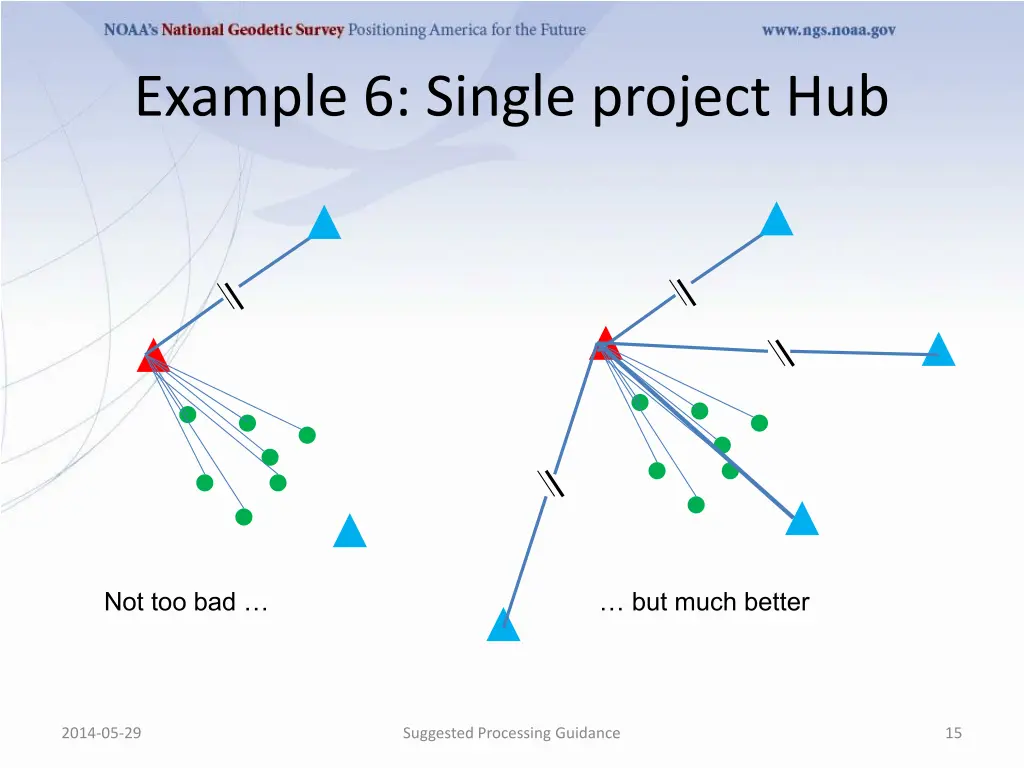 NOAA's National Geodetic Survey Positioning America for the Future www.ngs.noaa.gov

Example 6: Single project Hub

Not too bad …

… but much better

2014-05-29

Suggested Processing Guidance

15